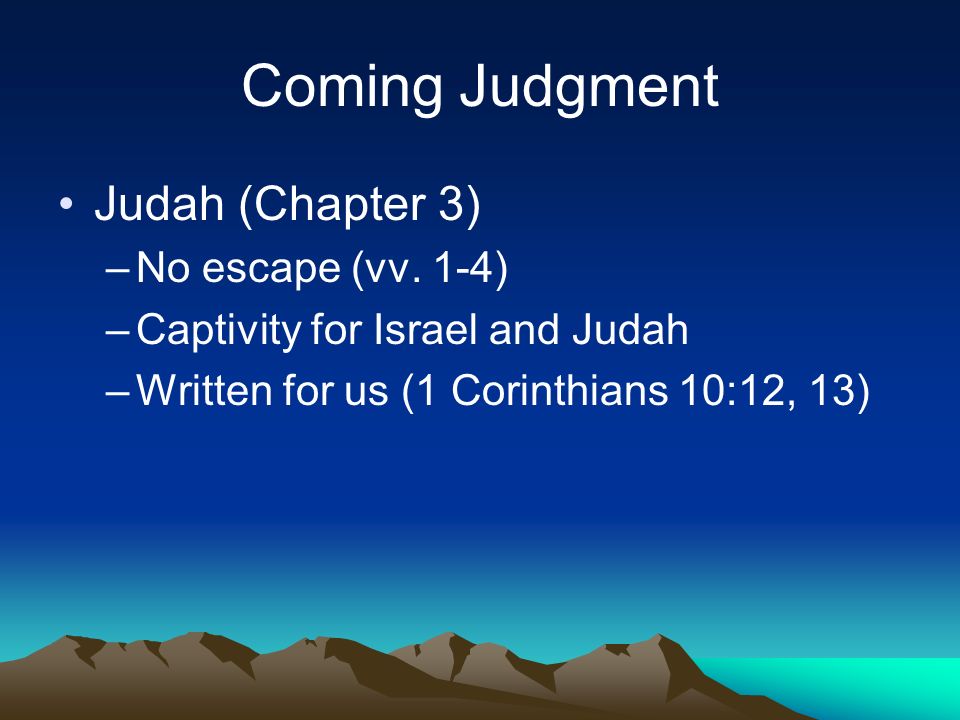 Coming Judgment

• Judah (Chapter 3)
– No escape (vv. 1-4)
– Captivity for Israel and Judah
– Written for us (1 Corinthians 10:12, 13)